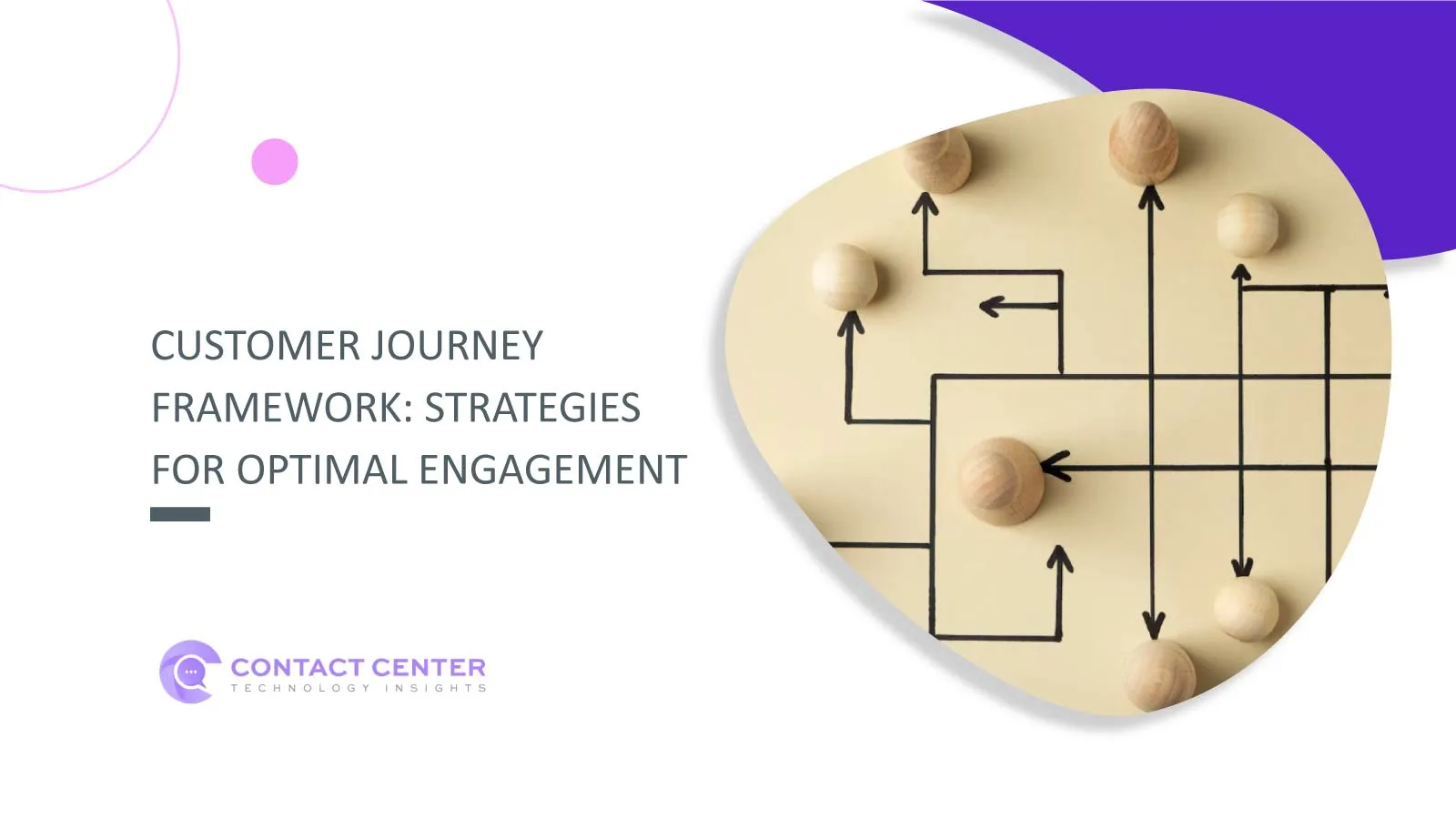 CUSTOMER JOURNEY FRAMEWORK: STRATEGIES FOR OPTIMAL ENGAGEMENT

CONTACT CENTER
TECHNOLOGY INSIGHTS